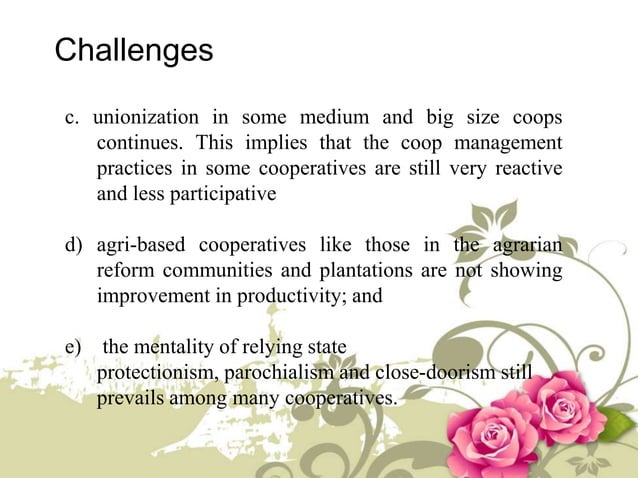 Challenges

c. unionization in some medium and big size coops continues. This implies that the coop management practices in some cooperatives are still very reactive and less participative

d) agri-based cooperatives like those in the agrarian reform communities and plantations are not showing improvement in productivity; and

e) the mentality of relying state protectionism, parochialism and close-doorism still prevails among many cooperatives.